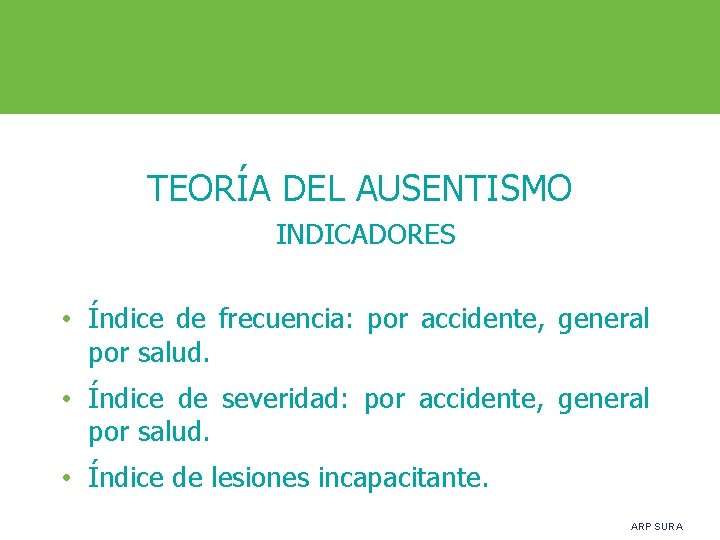 TEORÍA DEL AUSENTISMO

INDICADORES

• Índice de frecuencia: por accidente, general por salud.

• Índice de severidad: por accidente, general por salud.

• Índice de lesiones incapacitante.

ARP SURA